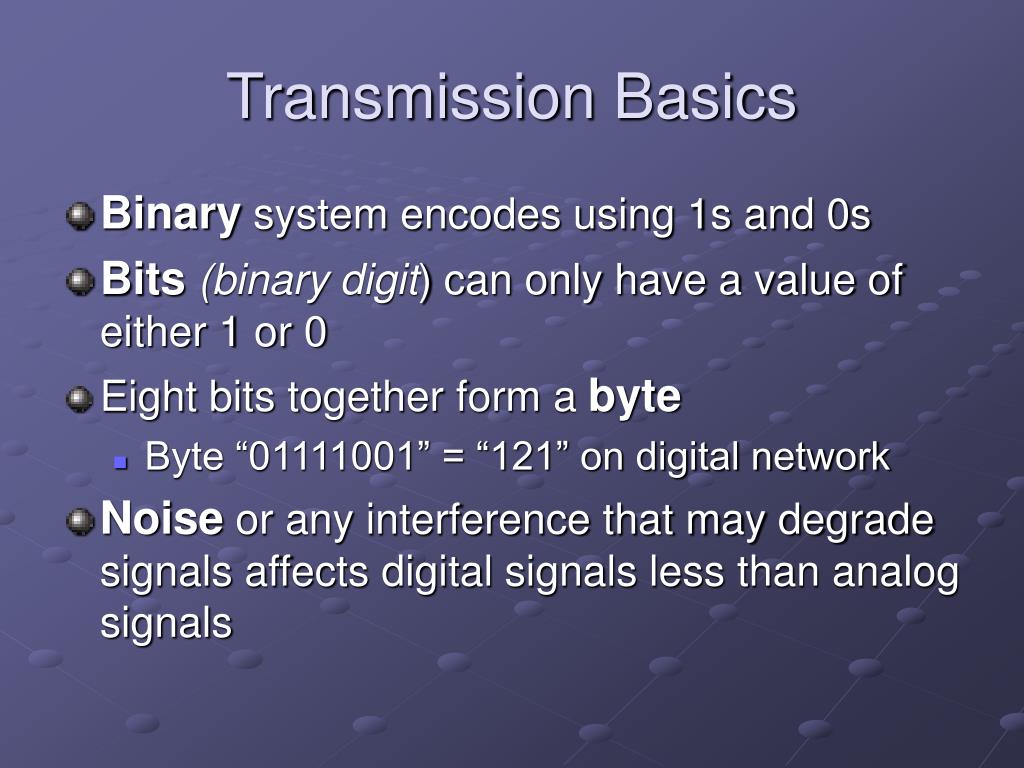 Transmission Basics

Binary system encodes using 1s and 0s

Bits (binary digit) can only have a value of either 1 or 0

Eight bits together form a byte

Byte “01111001” = “121” on digital network

Noise or any interference that may degrade signals affects digital signals less than analog signals